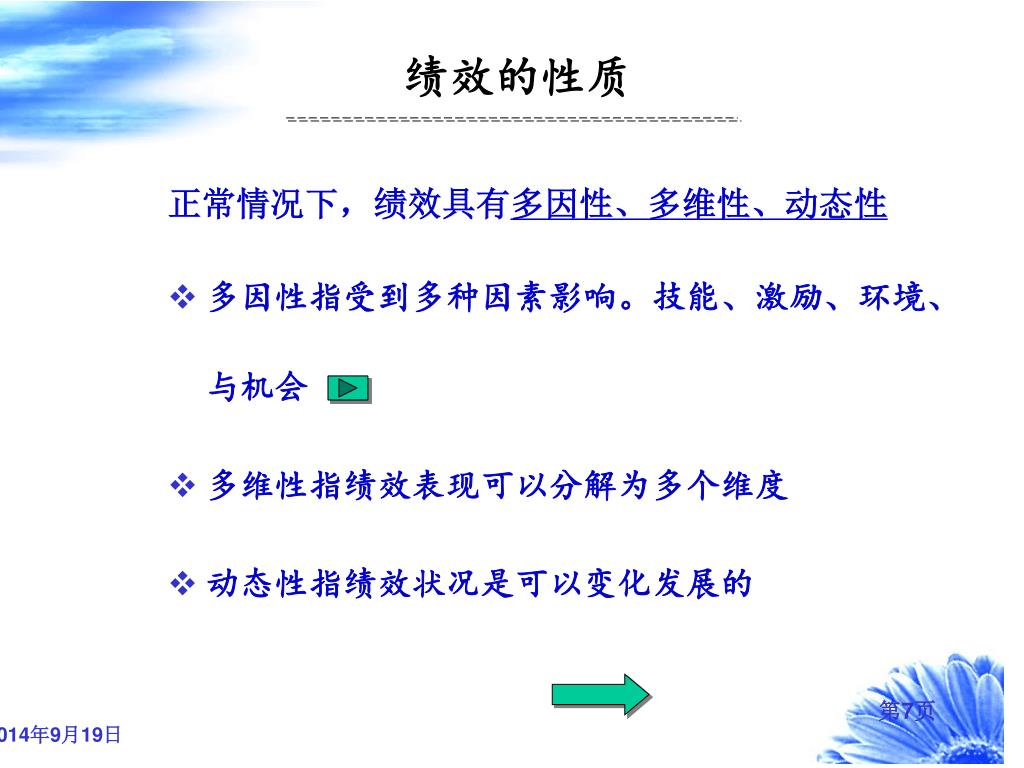 绩效的性质

正常情况下，绩效具有多因性、多维性、动态性

❖ 多因性指受到多种因素影响。技能、激励、环境、与机会

❖ 多维性指绩效表现可以分解为多个维度

❖ 动态性指绩效状况是可以变化发展的

第7页

014年9月19日